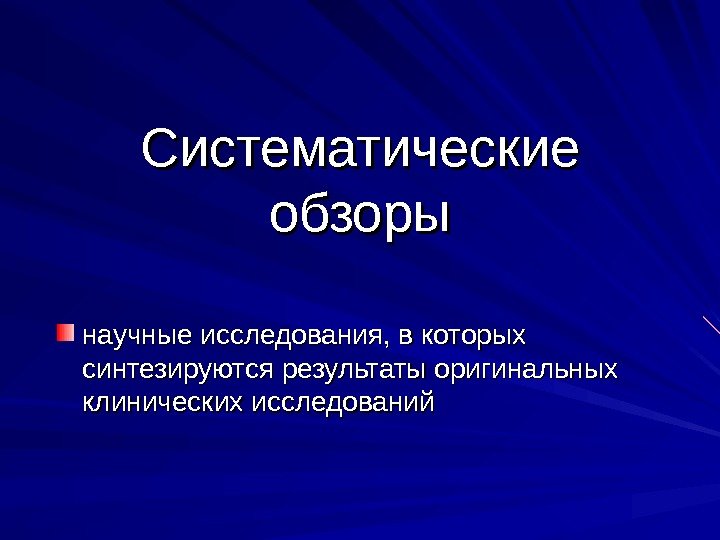 Систематические обзоры

научные исследования, в которых синтезируются результаты оригинальных клинических исследований